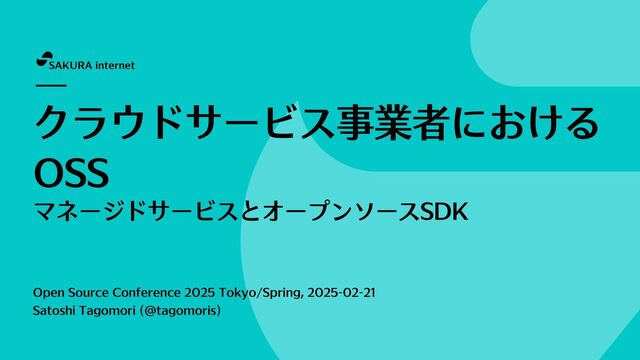 SAKURA internet

クラウドサービス事業者における OSS

マネージドサービスとオープンソースSDK

Open Source Conference 2025 Tokyo/Spring, 2025-02-21
Satoshi Tagomori (@tagomoris)